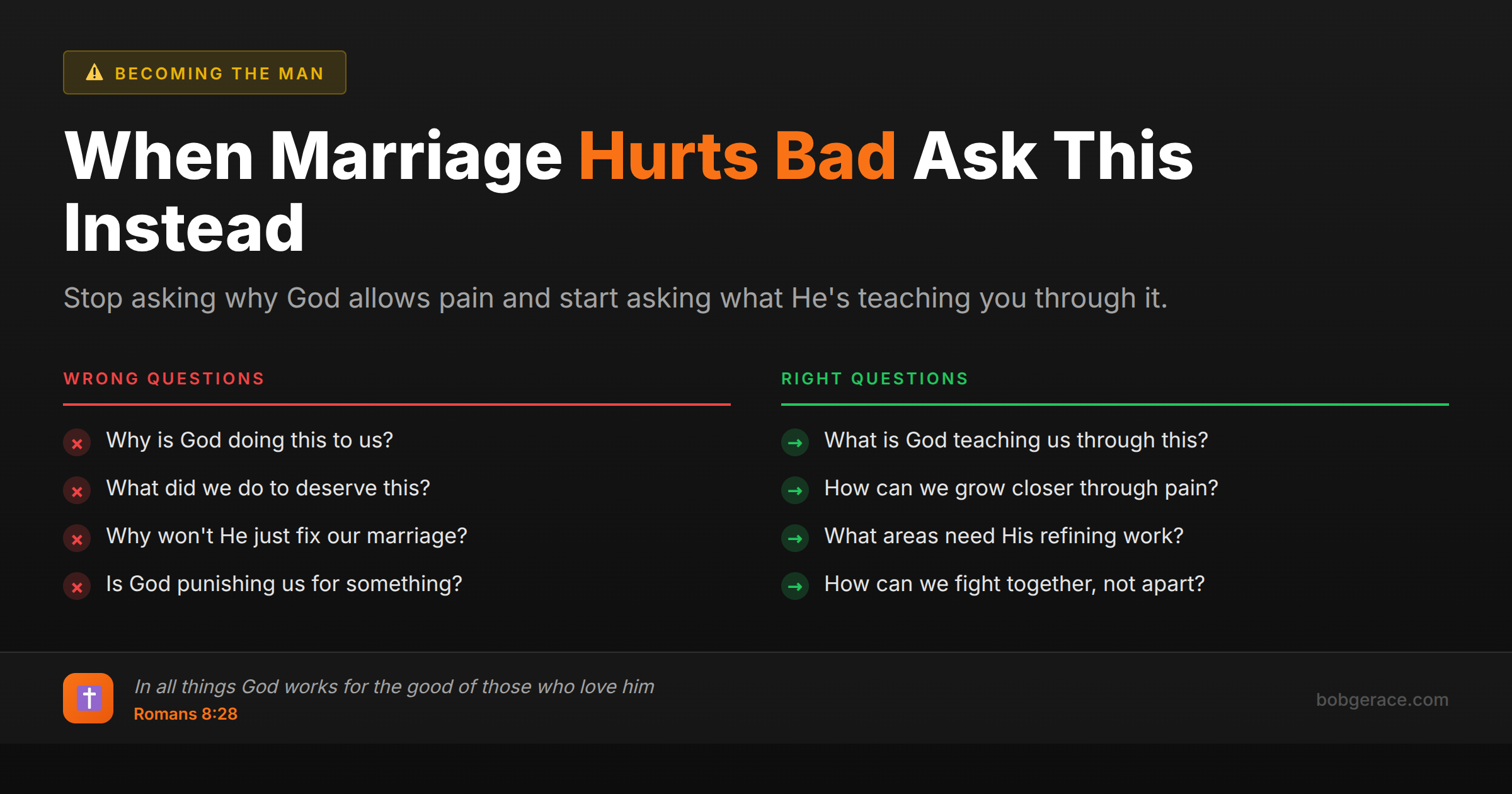 BECOMING THE MAN

When Marriage Hurts Bad Ask This Instead

Stop asking why God allows pain and start asking what He's teaching you through it.

WRONG QUESTIONS

Why is God doing this to us?

What did we do to deserve this?

Why won't He just fix our marriage?

Is God punishing us for something?

RIGHT QUESTIONS

What is God teaching us through this?

How can we grow closer through pain?

What areas need His refining work?

How can we fight together, not apart?

In all things God works for the good of those who love him
Romans 8:28

bobgerace.com